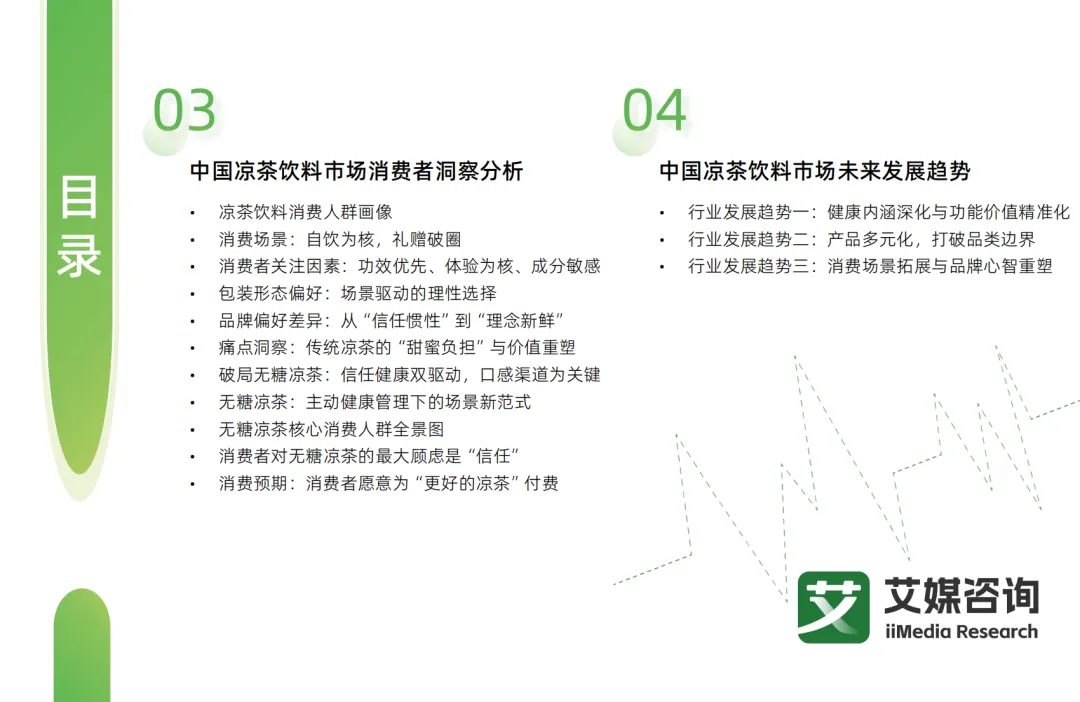 目录

03

中国凉茶饮料市场消费者洞察分析

• 凉茶饮料消费人群画像
• 消费场景：自饮为核，礼赠破圈
• 消费者关注因素：功效优先、体验为核、成分敏感
• 包装形态偏好：场景驱动的理性选择
• 品牌偏好差异：从“信任惯性”到“理念新鲜”
• 痛点洞察：传统凉茶的“甜蜜负担”与价值重塑
• 破局无糖凉茶：信任健康双驱动，口感渠道为关键
• 无糖凉茶：主动健康管理下的场景新范式
• 无糖凉茶核心消费人群全景图
• 消费者对无糖凉茶的最大顾虑是“信任”
• 消费预期：消费者愿意为“更好的凉茶”付费

04

中国凉茶饮料市场未来发展趋势

• 行业发展趋势一：健康内涵深化与功能价值精准化
• 行业发展趋势二：产品多元化，打破品类边界
• 行业发展趋势三：消费场景拓展与品牌心智重塑

艾 艾媒咨询
iiMedia Research